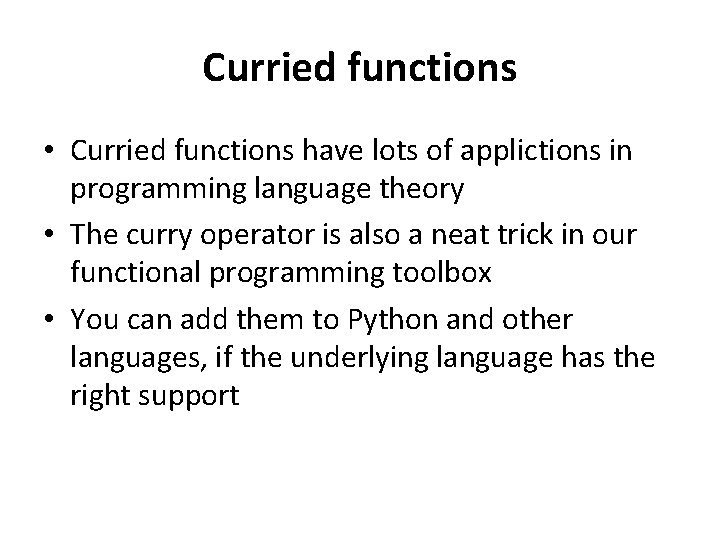 Curried functions

• Curried functions have lots of applictions in programming language theory
• The curry operator is also a neat trick in our functional programming toolbox
• You can add them to Python and other languages, if the underlying language has the right support